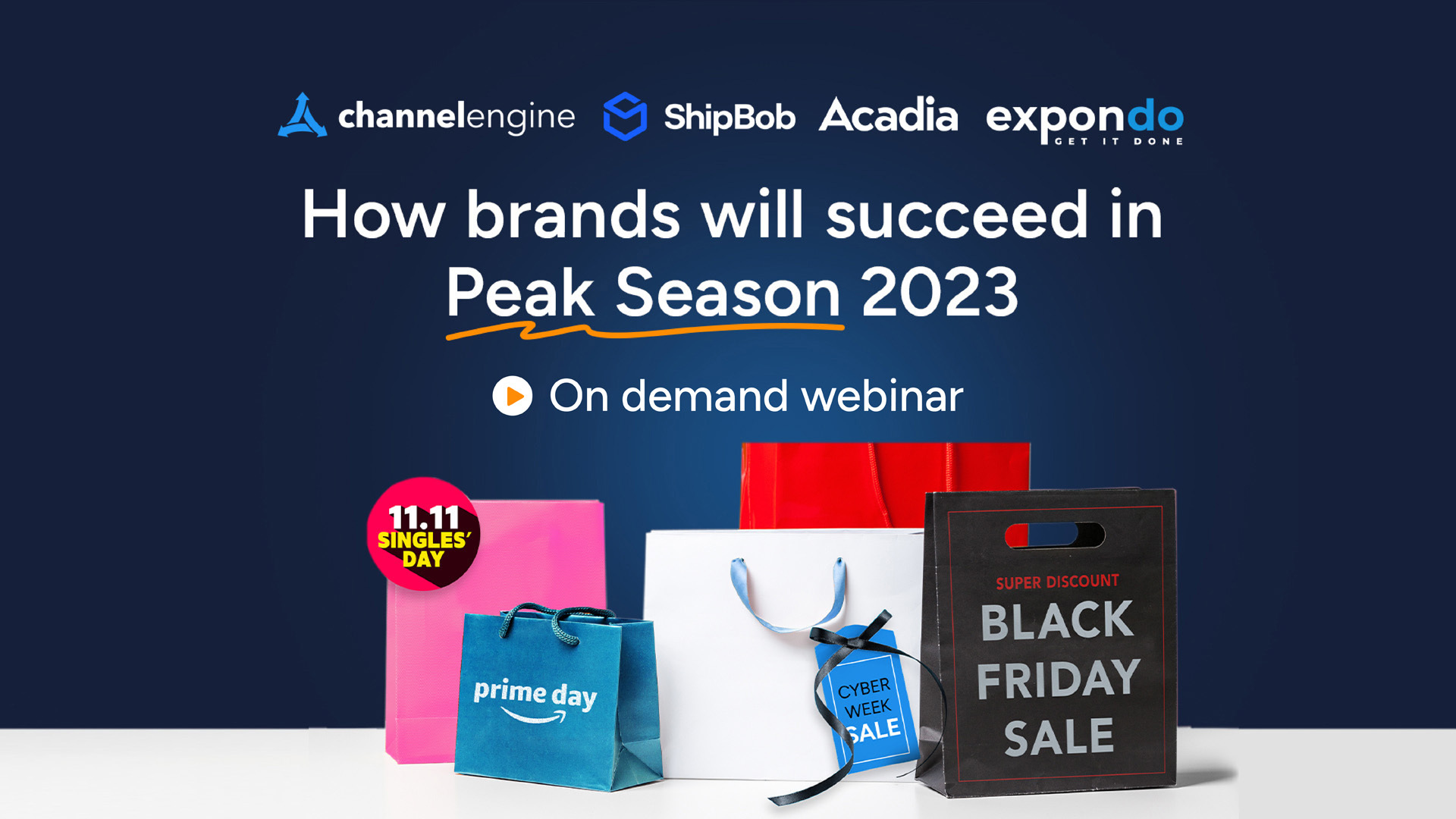 channelengine ShipBob Acadia expondo GET IT DONE

How brands will succeed in Peak Season 2023

On demand webinar

11.11 SINGLES' DAY

prime day

CYBER WEEK SALE

SUPER DISCOUNT BLACK FRIDAY SALE